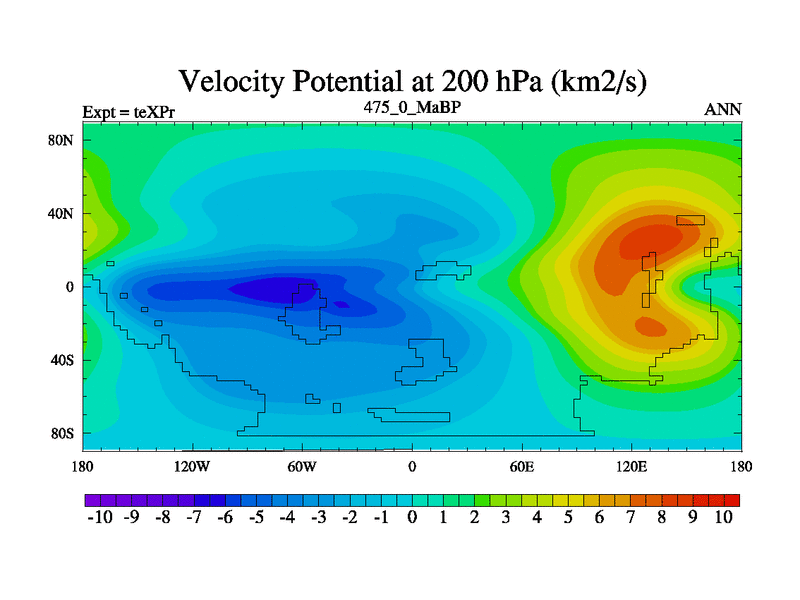 Velocity Potential at 200 hPa (km2/s)

Expt = teXPr

475_0_MaBP

ANN

80N
40N
0
40S
80S

180
120W
60W
0
60E
120E
180

-10 -9 -8 -7 -6 -5 -4 -3 -2 -1 0 1 2 3 4 5 6 7 8 9 10